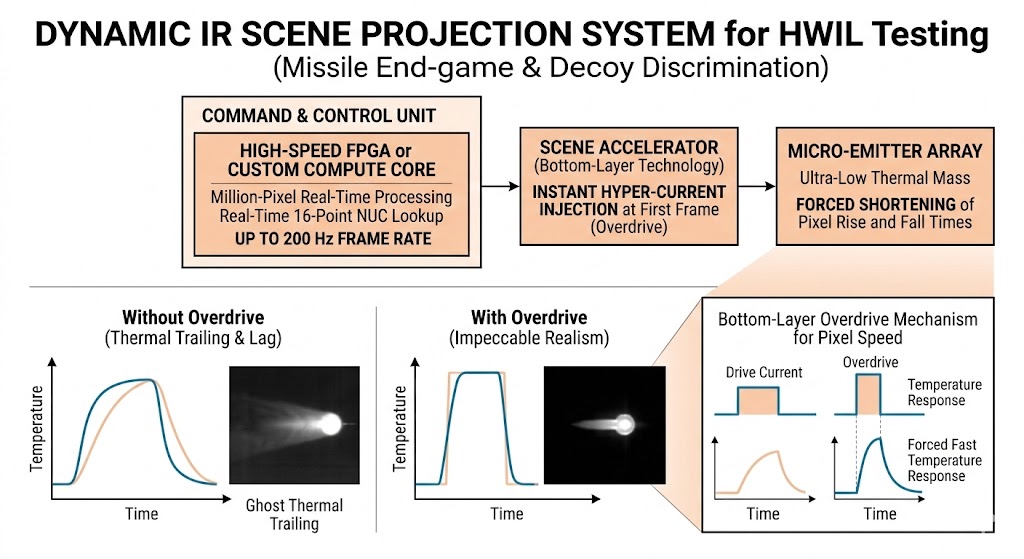 DYNAMIC IR SCENE PROJECTION SYSTEM for HWIL Testing
(Missile End-game & Decoy Discrimination)

COMMAND & CONTROL UNIT

HIGH-SPEED FPGA or CUSTOM COMPUTE CORE
Million-Pixel Real-Time Processing
Real-Time 16-Point NUC Lookup
UP TO 200 Hz FRAME RATE

SCENE ACCELERATOR
(Bottom-Layer Technology)
INSTANT HYPER-CURRENT INJECTION at First Frame (Overdrive)

MICRO-EMITTER ARRAY
Ultra-Low Thermal Mass
FORCED SHORTENING of Pixel Rise and Fall Times

Without Overdrive
(Thermal Trailing & Lag)

Temperature

Time

Ghost Thermal Trailing

With Overdrive
(Impeccable Realism)

Temperature

Time

Bottom-Layer Overdrive Mechanism for Pixel Speed

Drive Current

Overdrive

Temperature Response

Forced Fast Temperature Response

Time

Time